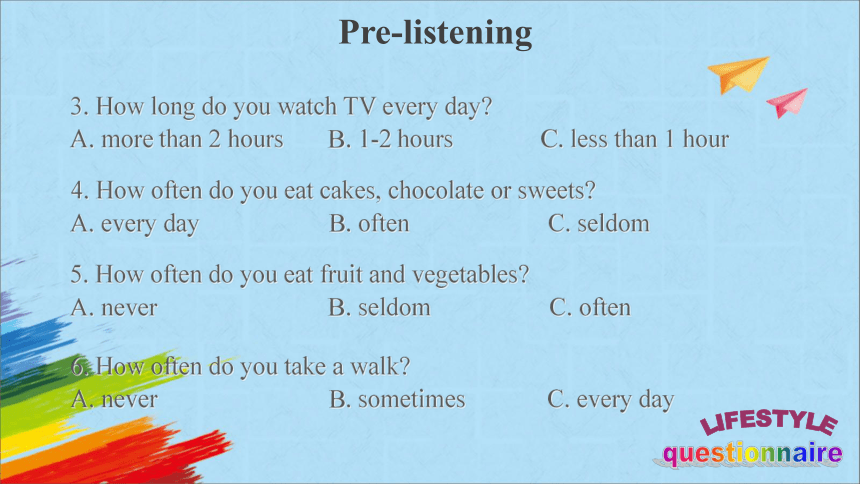 Pre-listening

3. How long do you watch TV every day?
A. more than 2 hours B. 1-2 hours C. less than 1 hour

4. How often do you eat cakes, chocolate or sweets?
A. every day B. often C. seldom

5. How often do you eat fruit and vegetables?
A. never B. seldom C. often

6. How often do you take a walk?
A. never B. sometimes C. every day

LIFESTYLE
questionnaire